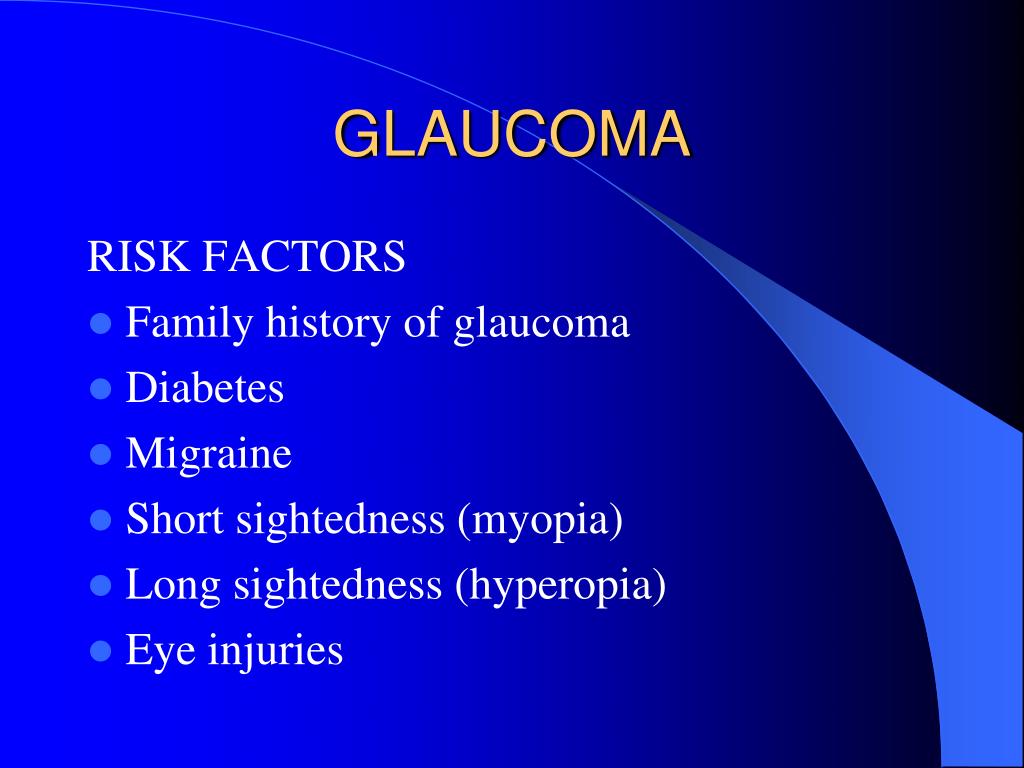 GLAUCOMA

RISK FACTORS

- Family history of glaucoma
- Diabetes
- Migraine
- Short sightedness (myopia)
- Long sightedness (hyperopia)
- Eye injuries